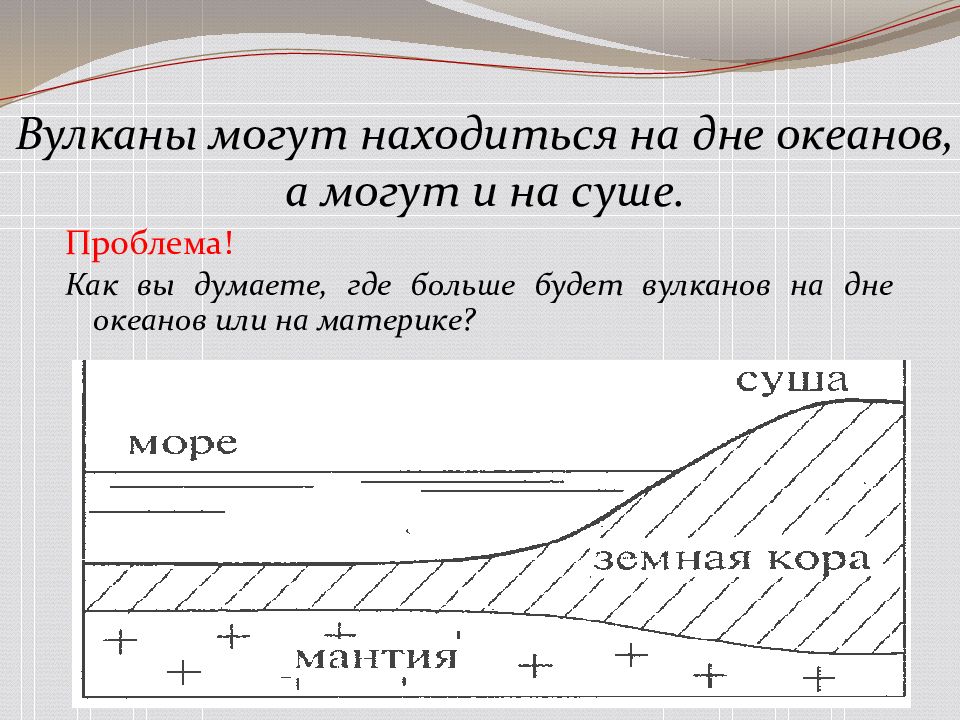 Вулканы могут находиться на дне океанов, а могут и на суше.

Проблема!

Как вы думаете, где больше будет вулканов на дне океанов или на материке?

суша

море

земная кора

мантия